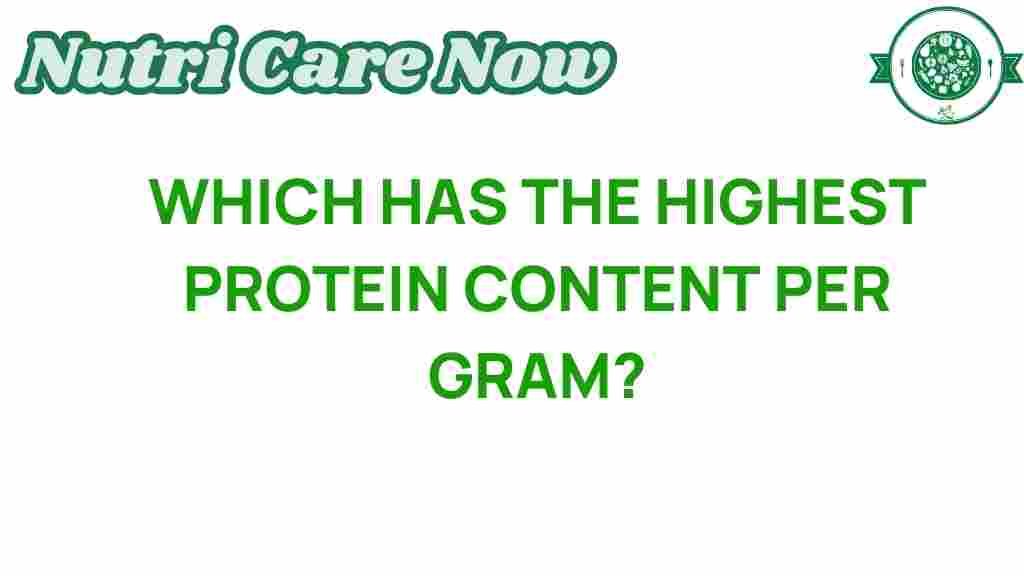 Nutri Care Now

WHICH HAS THE HIGHEST PROTEIN CONTENT PER GRAM?